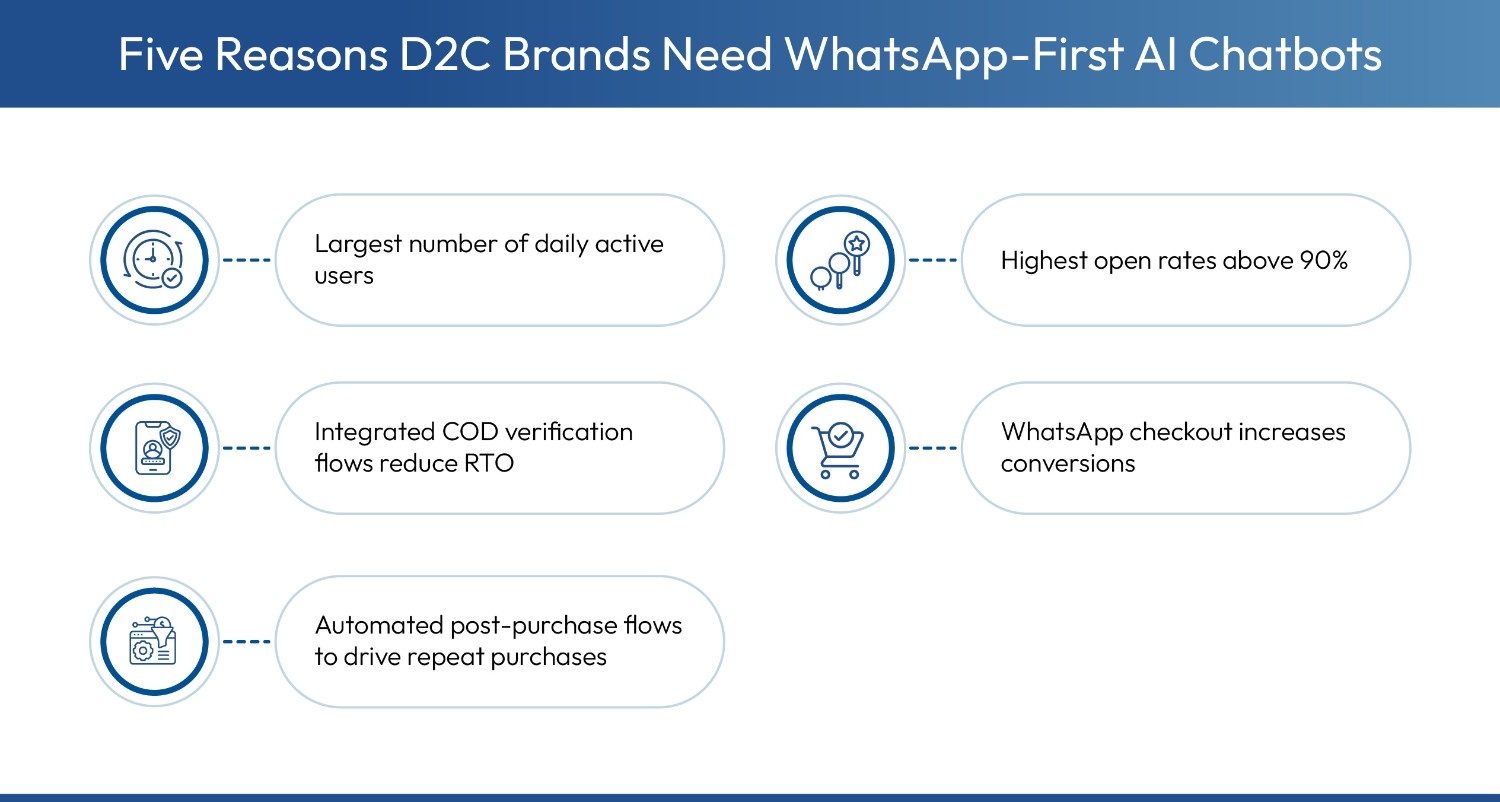 Five Reasons D2C Brands Need WhatsApp-First AI Chatbots

Largest number of daily active users

Highest open rates above 90%

Integrated COD verification flows reduce RTO

WhatsApp checkout increases conversions

Automated post-purchase flows to drive repeat purchases